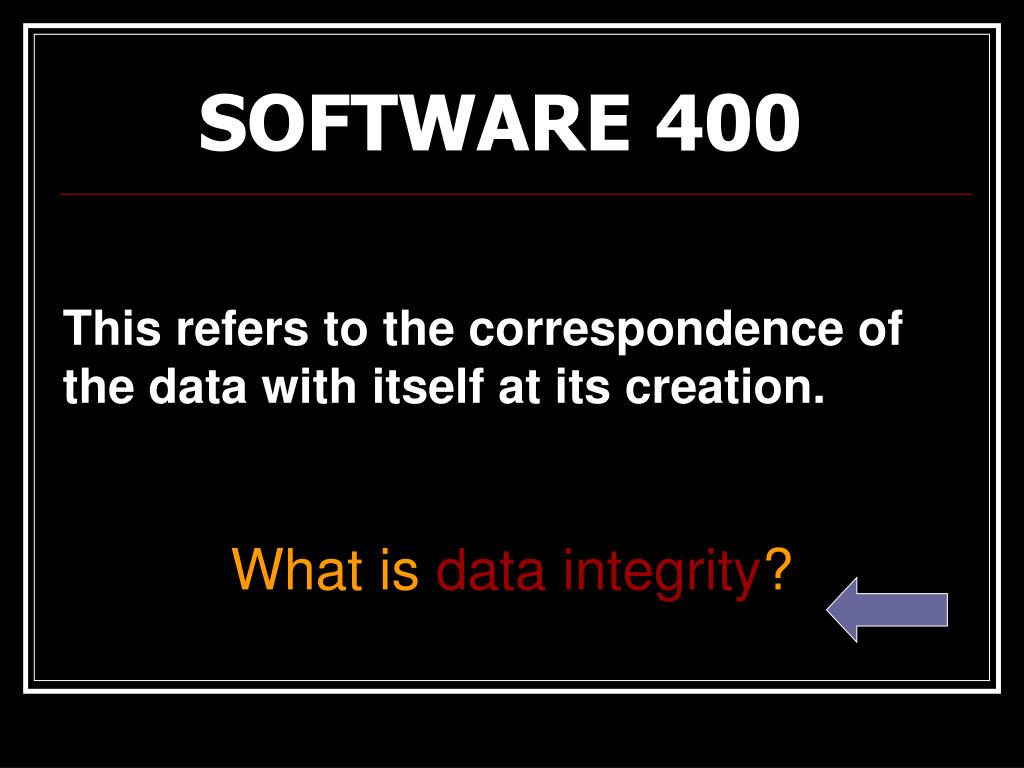 SOFTWARE 400

This refers to the correspondence of the data with itself at its creation.

What is data integrity?